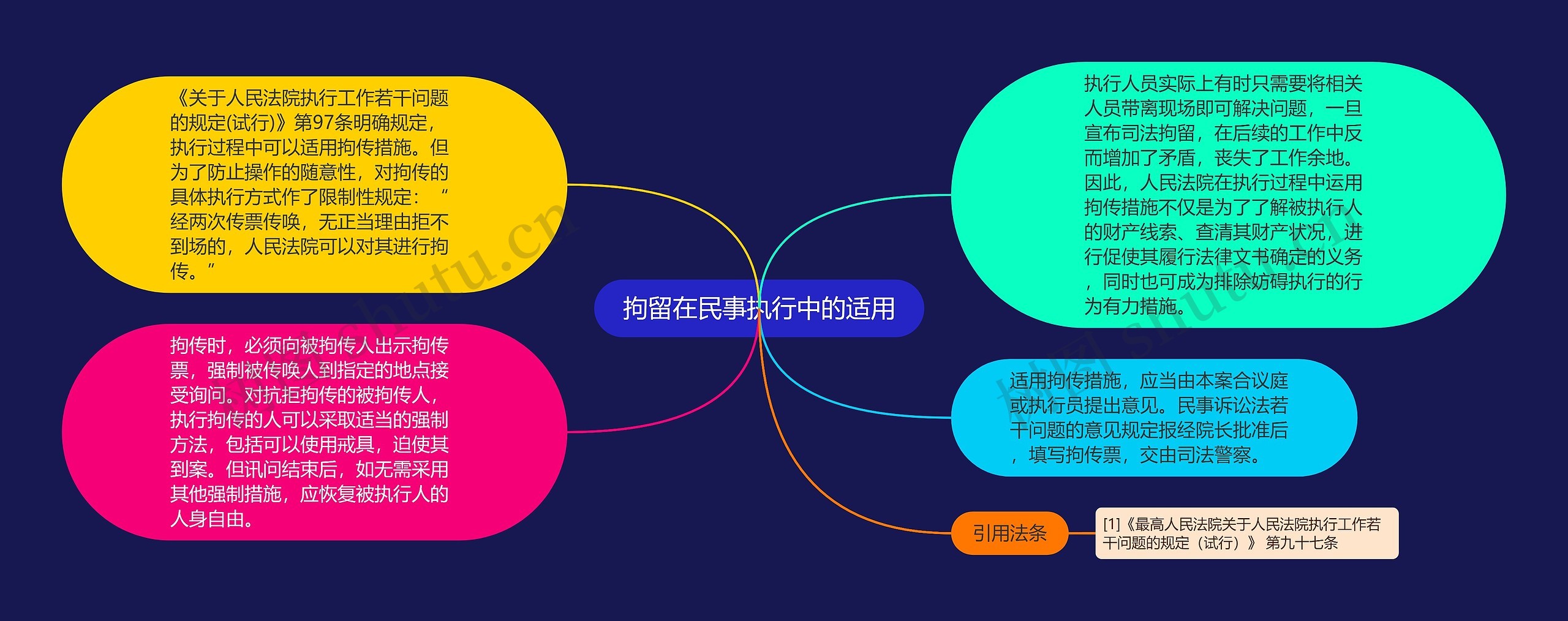 拘留在民事执行中的适用

《关于人民法院执行工作若干问题的规定(试行)》第97条明确规定，执行过程中可以适用拘传措施。但为了防止操作的随意性，对拘传的具体执行方式作了限制性规定：“经两次传票传唤，无正当理由拒不到场的，人民法院可以对其进行拘传。”

拘传时，必须向被拘传人出示拘传票，强制被传唤人到指定的地点接受询问。对抗拒拘传的被拘传人，执行拘传的人可以采取适当的强制方法，包括可以使用戒具，迫使其到案。但讯问结束后，如无需采用其他强制措施，应恢复被执行人的人身自由。

执行人员实际上有时只需要将相关人员带离现场即可解决问题，一旦宣布司法拘留，在后续的工作中反而增加了矛盾，丧失了工作余地。因此，人民法院在执行过程中运用拘传措施不仅是为了了解被执行人的财产线索、查清其财产状况，进行促使其履行法律文书确定的义务，同时也可成为排除妨碍执行的行为有力措施。

适用拘传措施，应当由本案合议庭或执行员提出意见。民事诉讼法若干问题的意见规定报经院长批准后，填写拘传票，交由司法警察。

引用法条

[1]《最高人民法院关于人民法院执行工作若干问题的规定（试行）》 第九十七条

树图 shutu.cn

树图 shutu.cn